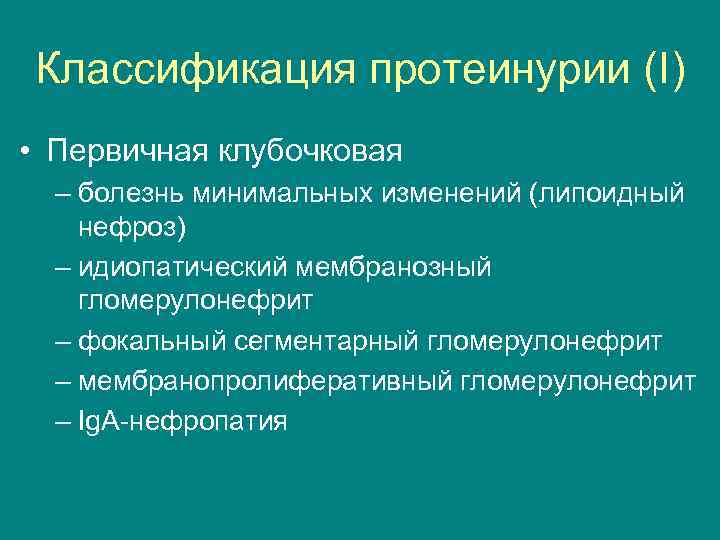 Классификация протеинурии (I)

• Первичная клубочковая
– болезнь минимальных изменений (липоидный нефроз)
– идиопатический мембранозный гломерулонефрит
– фокальный сегментарный гломерулонефрит
– мембранопролиферативный гломерулонефрит
– IgA-нефропатия